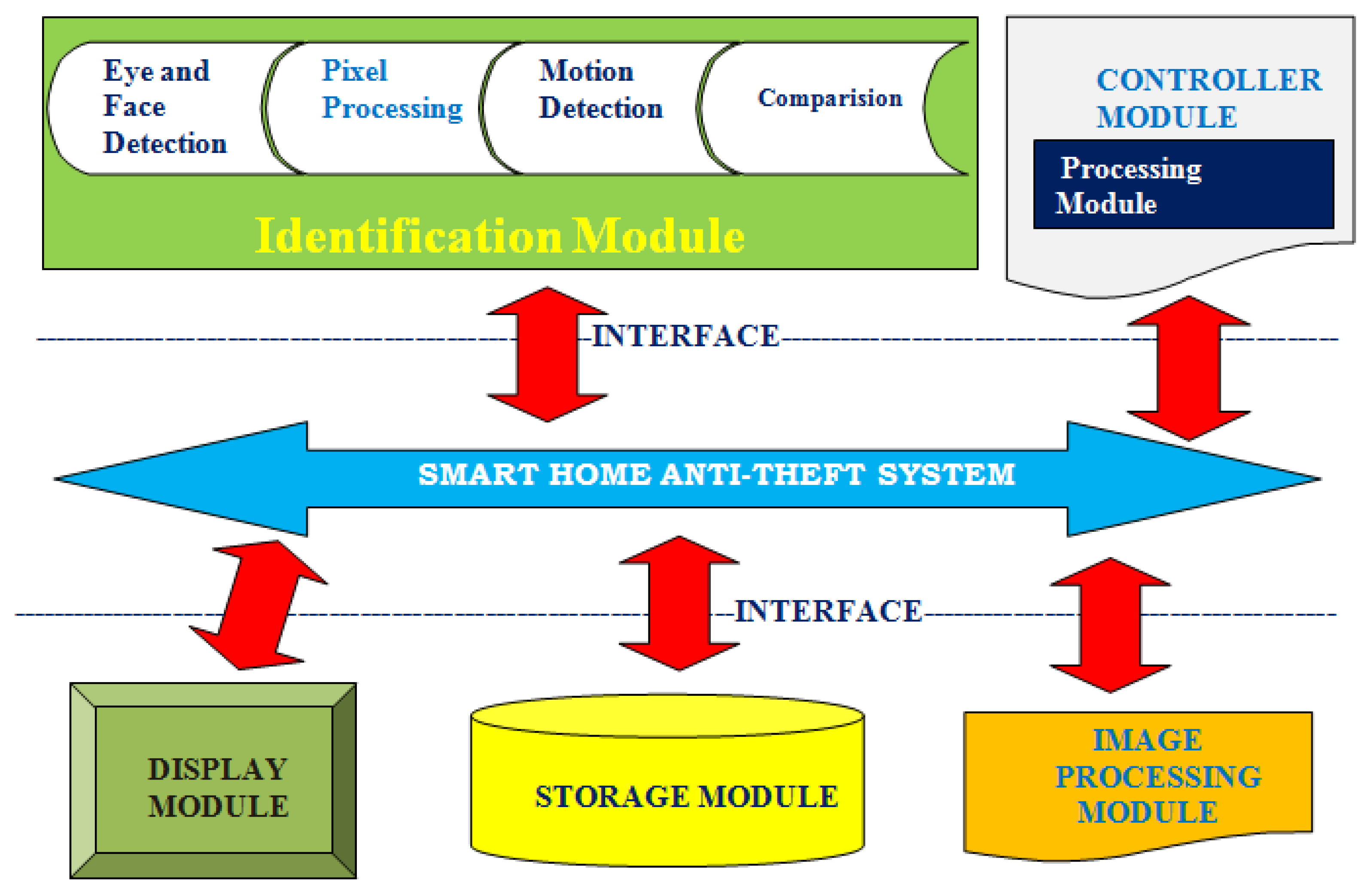 Eye and Face Detection

Pixel Processing

Motion Detection

Comparision

Identification Module

CONTROLLER MODULE

Processing Module

INTERFACE

SMART HOME ANTI-THEFT SYSTEM

INTERFACE

DISPLAY MODULE

STORAGE MODULE

IMAGE PROCESSING MODULE